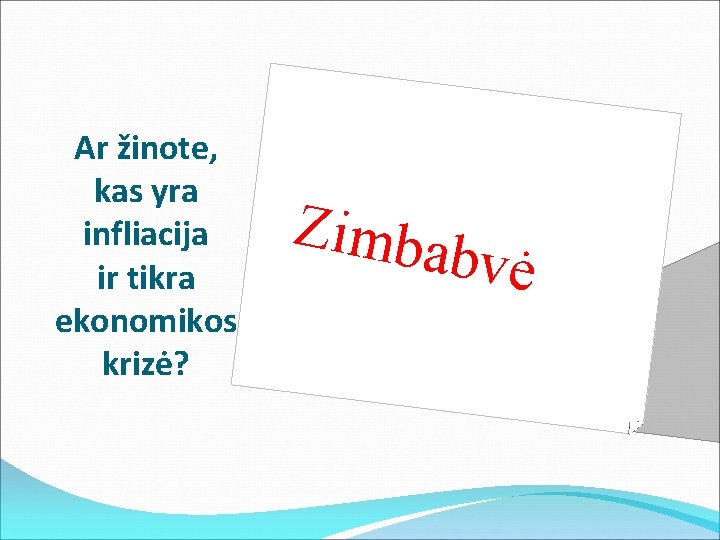 Ar žinote, kas yra infliacija ir tikra ekonomikos krizė?

Zimbabvė